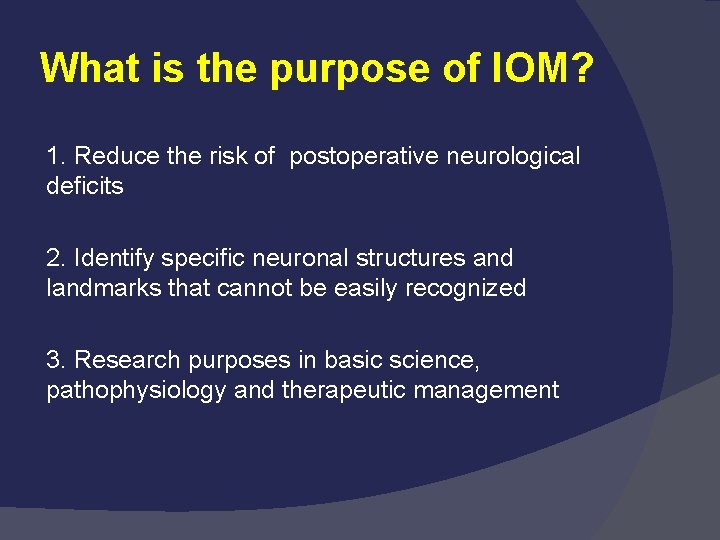 What is the purpose of IOM?

1. Reduce the risk of postoperative neurological deficits

2. Identify specific neuronal structures and landmarks that cannot be easily recognized

3. Research purposes in basic science, pathophysiology and therapeutic management